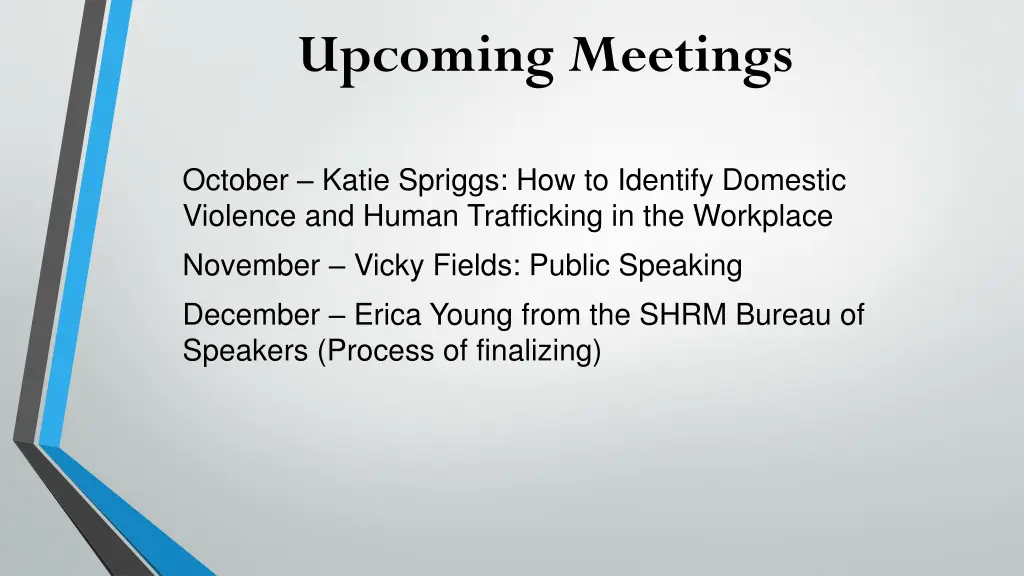 Upcoming Meetings

October – Katie Spriggs: How to Identify Domestic Violence and Human Trafficking in the Workplace

November – Vicky Fields: Public Speaking

December – Erica Young from the SHRM Bureau of Speakers (Process of finalizing)